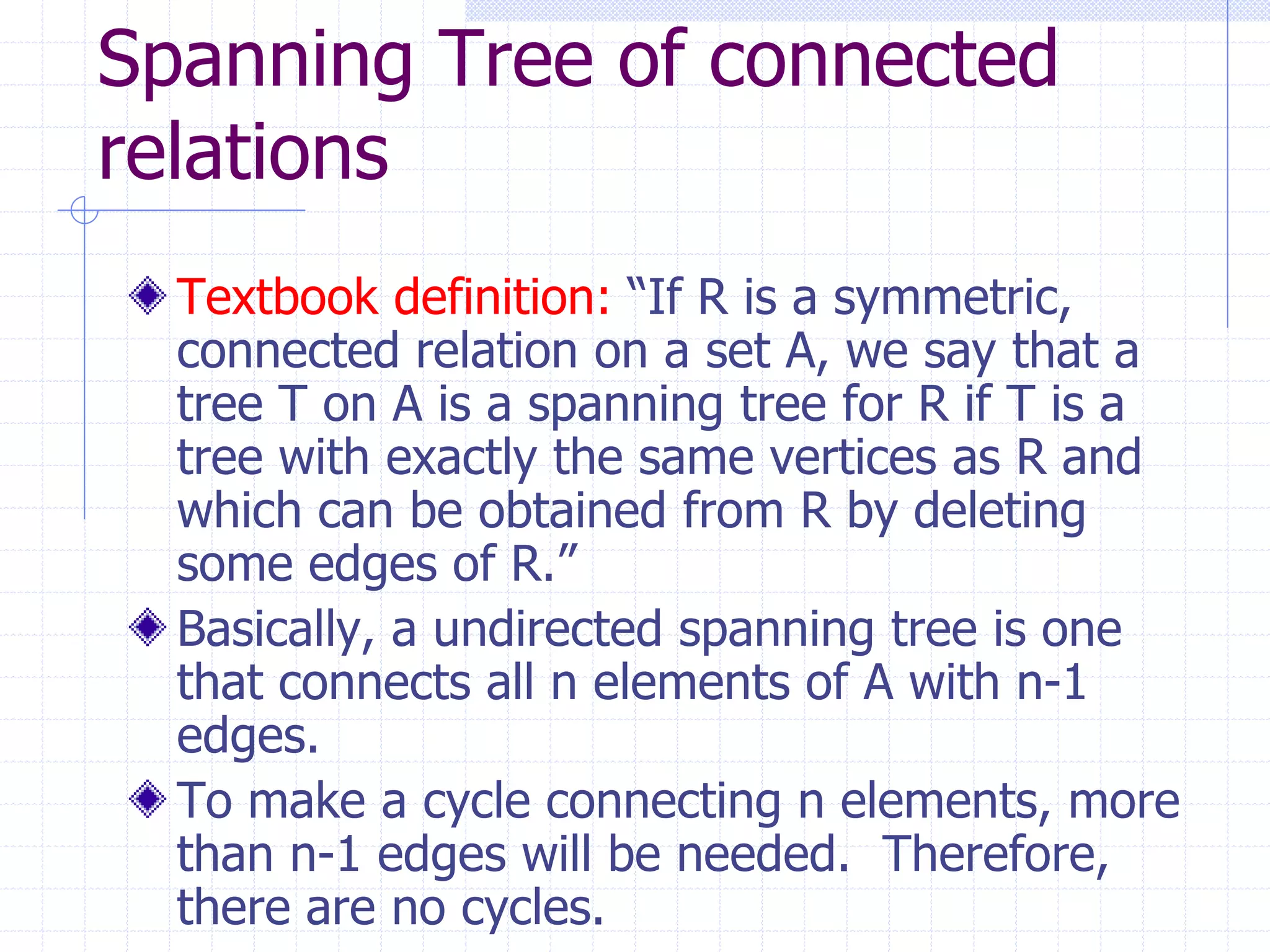 Spanning Tree of connected relations

Textbook definition: “If R is a symmetric, connected relation on a set A, we say that a tree T on A is a spanning tree for R if T is a tree with exactly the same vertices as R and which can be obtained from R by deleting some edges of R.”

Basically, a undirected spanning tree is one that connects all n elements of A with n-1 edges.

To make a cycle connecting n elements, more than n-1 edges will be needed. Therefore, there are no cycles.